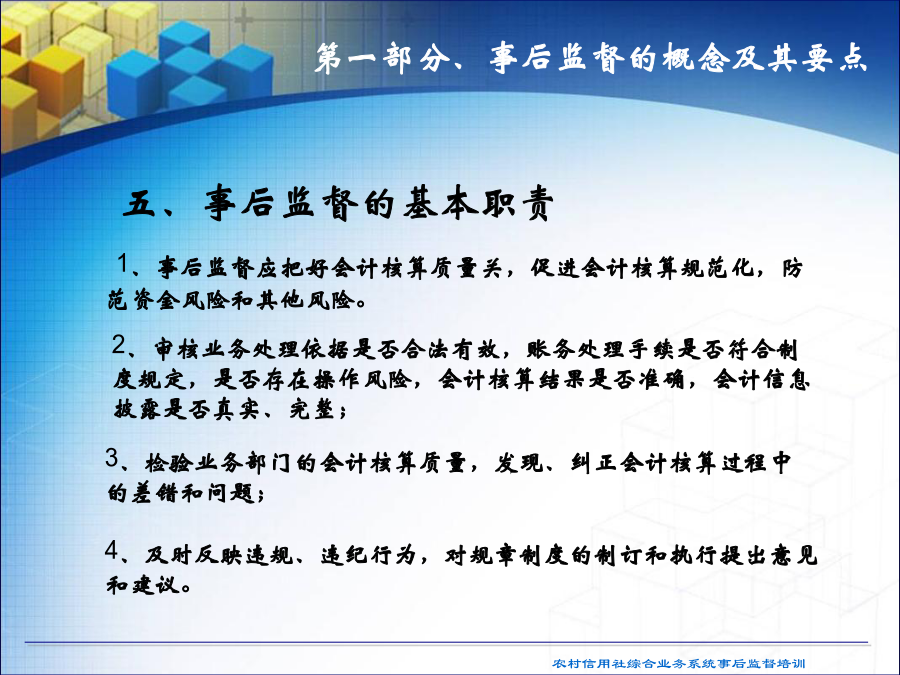 第一部分、事后监督的概念及其要点

五、事后监督的基本职责

1、事后监督应把好会计核算质量关，促进会计核算规范化，防范资金风险和其他风险。

2、审核业务处理依据是否合法有效，账务处理手续是否符合制度规定，是否存在操作风险，会计核算结果是否准确，会计信息披露是否真实、完整；

3、检验业务部门的会计核算质量，发现、纠正会计核算过程中的差错和问题；

4、及时反映违规、违纪行为，对规章制度的制订和执行提出意见和建议。

农村信用社综合业务系统事后监督培训